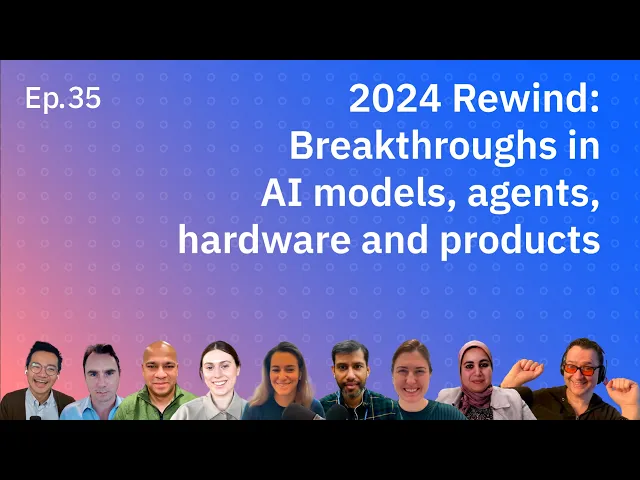 Ep.35

2024 Rewind: Breakthroughs in AI models, agents, hardware and products